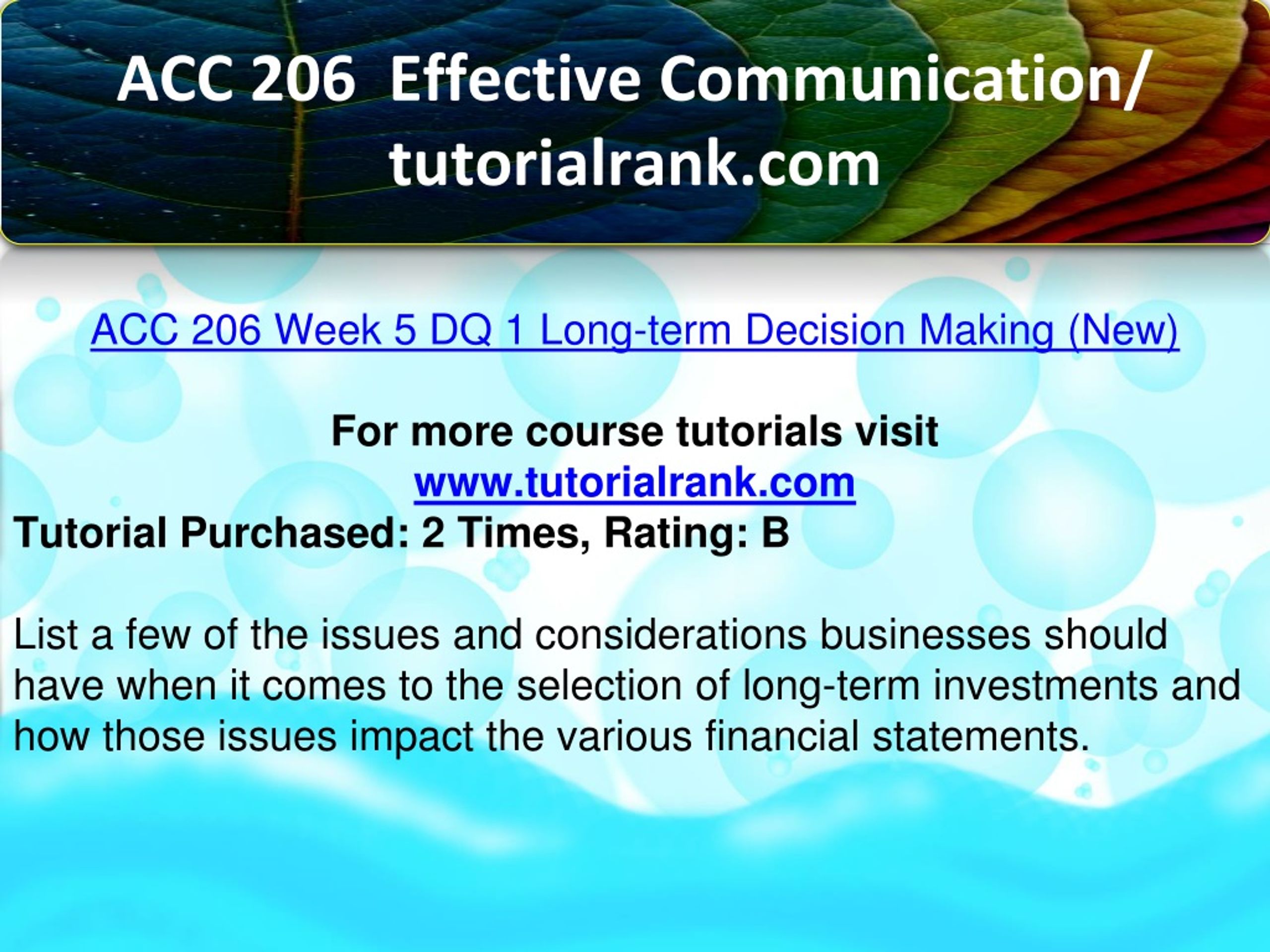 ACC 206 Effective Communication/ tutorialrank.com

ACC 206 Week 5 DQ 1 Long-term Decision Making (New)

For more course tutorials visit
www.tutorialrank.com
Tutorial Purchased: 2 Times, Rating: B

List a few of the issues and considerations businesses should have when it comes to the selection of long-term investments and how those issues impact the various financial statements.